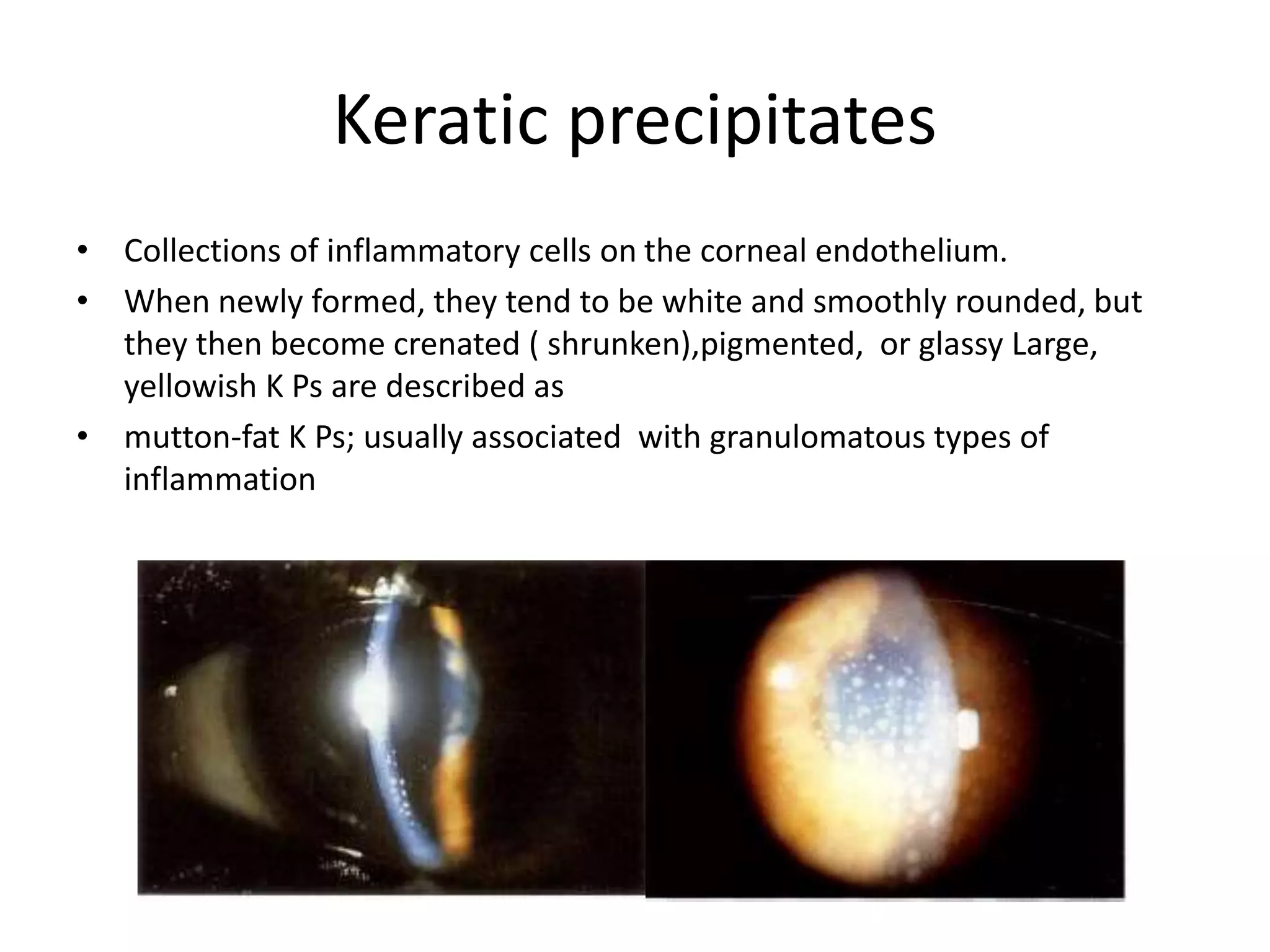 Keratic precipitates

• Collections of inflammatory cells on the corneal endothelium.
• When newly formed, they tend to be white and smoothly rounded, but they then become crenated ( shrunken),pigmented, or glassy Large, yellowish K Ps are described as
• mutton-fat K Ps; usually associated with granulomatous types of inflammation